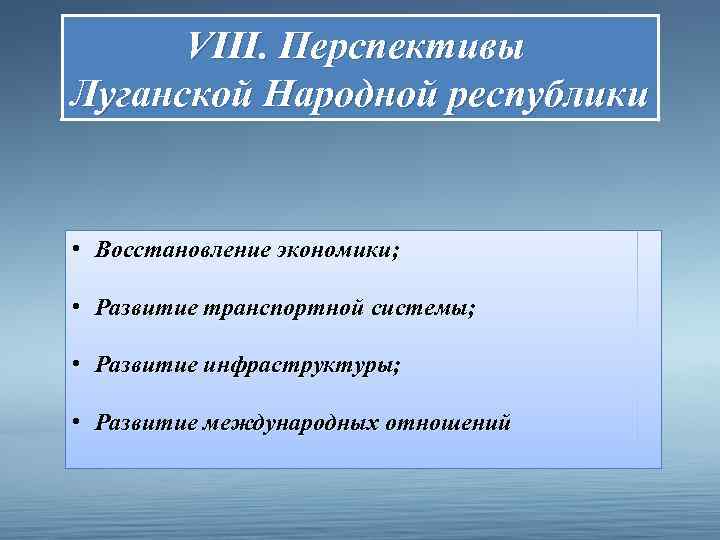 VIII. Перспективы Луганской Народной республики

• Восстановление экономики;

• Развитие транспортной системы;

• Развитие инфраструктуры;

• Развитие международных отношений